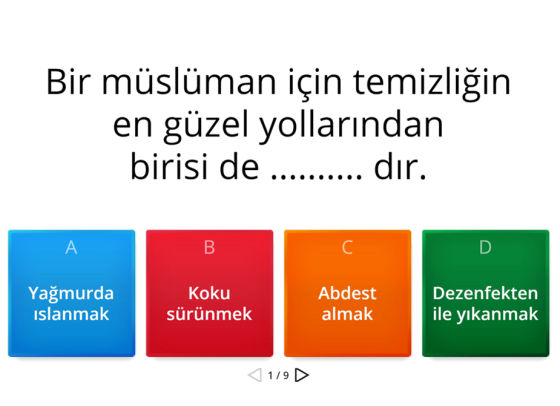 Bir müslüman için temizliğin en güzel yollarından birisi de .......... dır.

A
Yağmurda ıslanmak

B
Koku sürünmek

C
Abdest almak

D
Dezenfekten ile yıkanmak

1 / 9